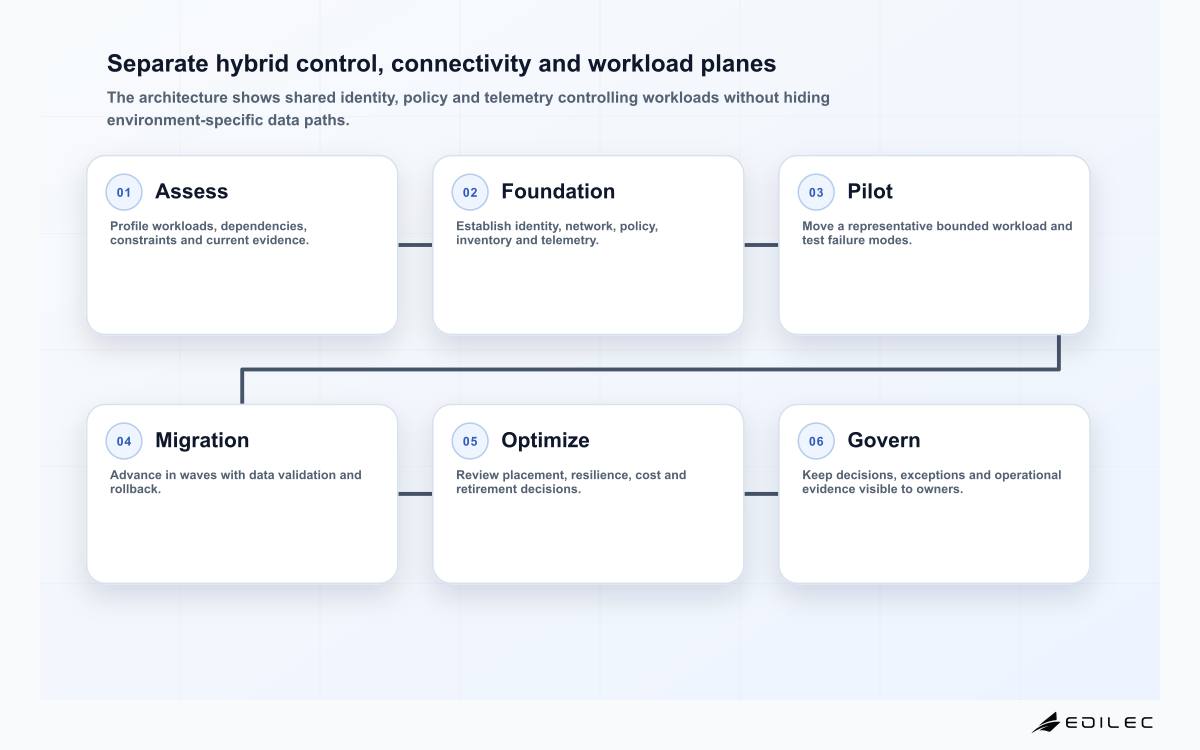 Separate hybrid control, connectivity and workload planes

The architecture shows shared identity, policy and telemetry controlling workloads without hiding environment-specific data paths.

01 Assess

Profile workloads, dependencies, constraints and current evidence.

02 Foundation

Establish identity, network, policy, inventory and telemetry.

03 Pilot

Move a representative bounded workload and test failure modes.

04 Migration

Advance in waves with data validation and rollback.

05 Optimize

Review placement, resilience, cost and retirement decisions.

06 Govern

Keep decisions, exceptions and operational evidence visible to owners.

EDILEC